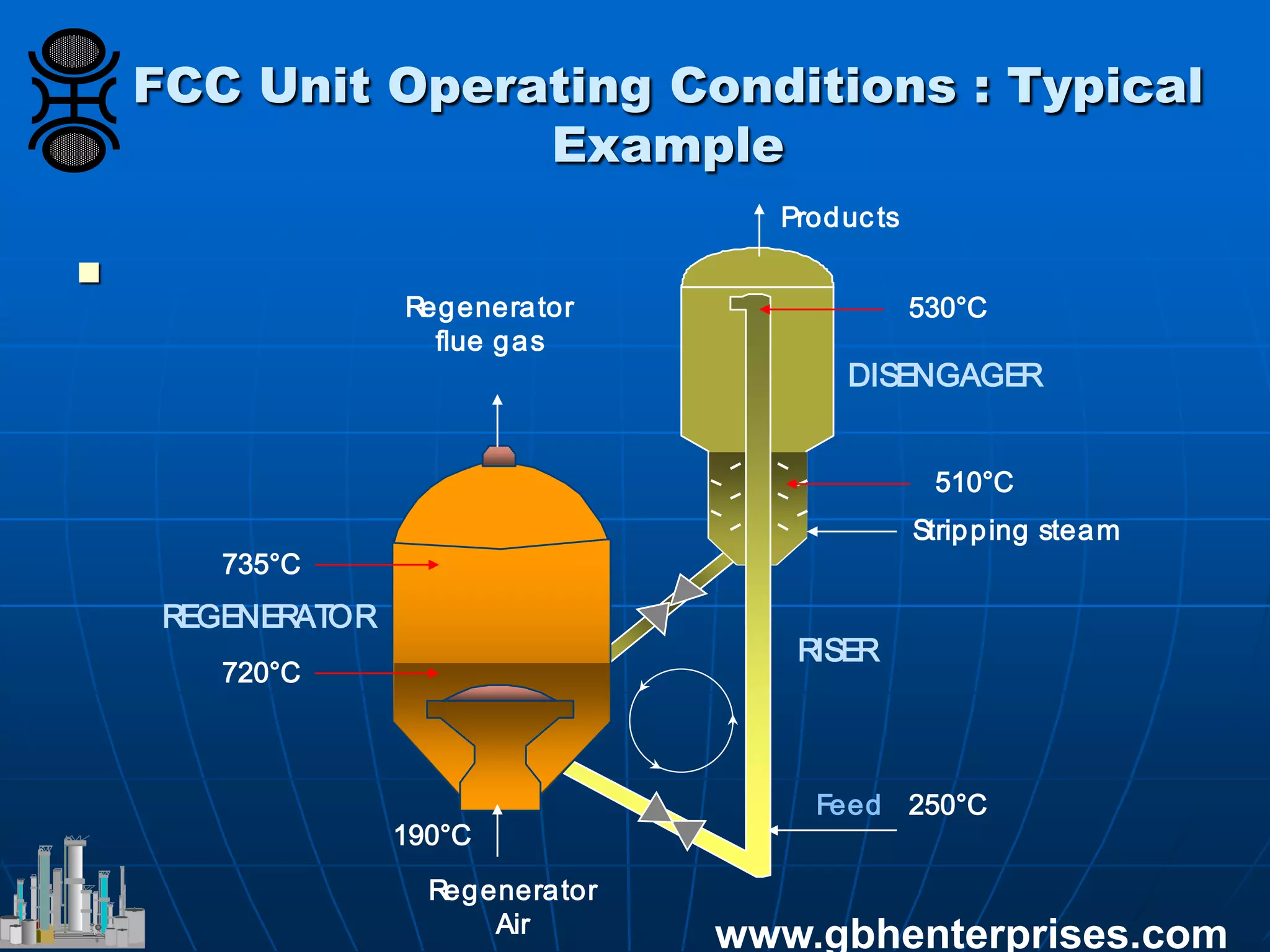 FCC Unit Operating Conditions : Typical Example

Products

Regenerator flue gas

530°C

DISENGAGER

510°C

Stripping steam

735°C

REGENERATOR

720°C

RISER

Feed 250°C

190°C

Regenerator Air

www.gbhenterprises.com